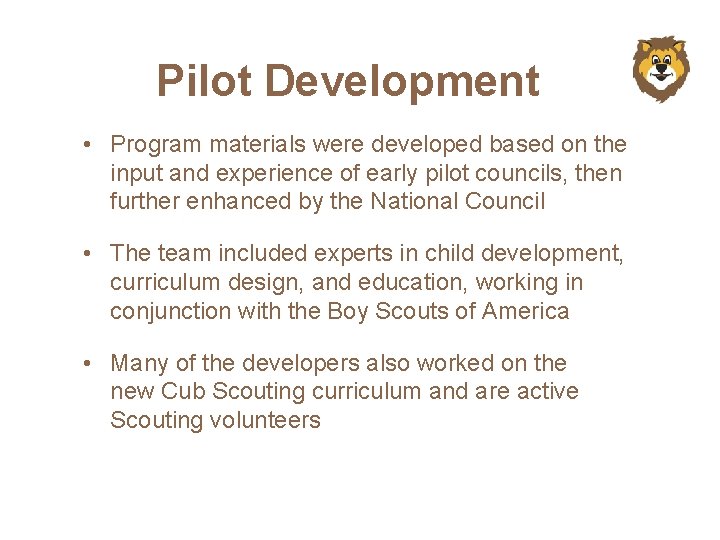 Pilot Development

• Program materials were developed based on the input and experience of early pilot councils, then further enhanced by the National Council

• The team included experts in child development, curriculum design, and education, working in conjunction with the Boy Scouts of America

• Many of the developers also worked on the new Cub Scouting curriculum and are active Scouting volunteers